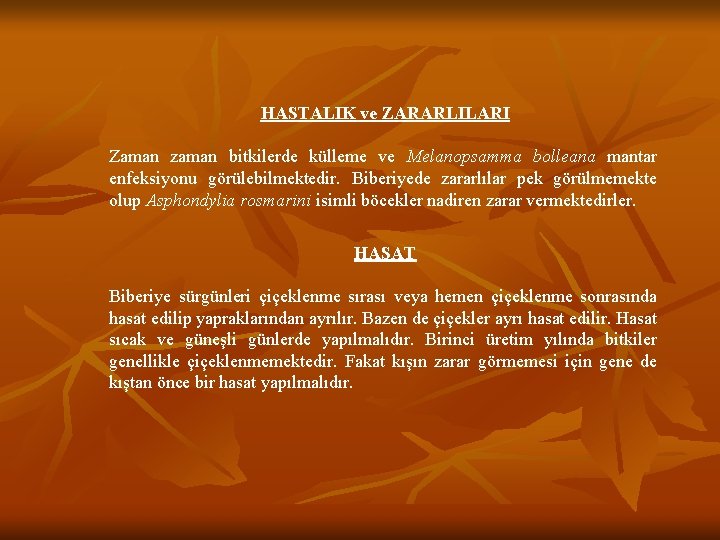 HASTALIK ve ZARARLILARI

Zaman zaman bitkilerde külleme ve Melanopsamma bolleana mantar enfeksiyonu görülebilmektedir. Biberiyede zararlılar pek görülmemekte olup Asphondylia rosmarini isimli böcekler nadiren zarar vermektedirler.

HASAT

Biberiye sürgünleri çiçeklenme sırası veya hemen çiçeklenme sonrasında hasat edilip yapraklarından ayrılır. Bazen de çiçekler ayrı hasat edilir. Hasat sıcak ve güneşli günlerde yapılmalıdır. Birinci üretim yılında bitkiler genellikle çiçeklenmemektedir. Fakat kışın zarar görmemesi için gene de kıştan önce bir hasat yapılmalıdır.